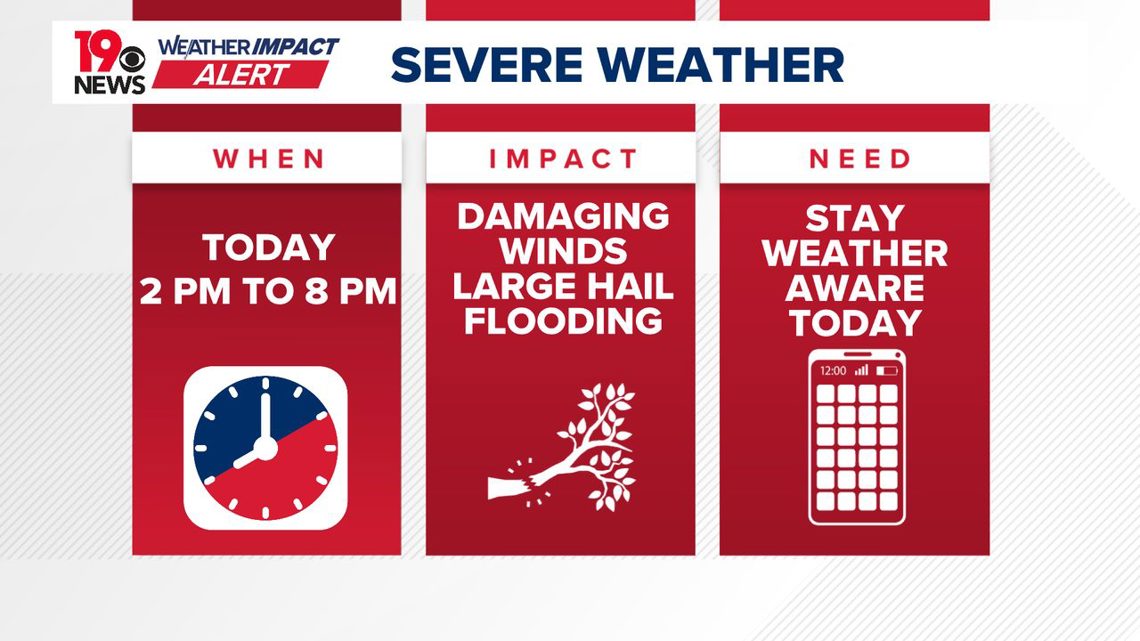 19 NEWS WEATHER IMPACT ALERT

SEVERE WEATHER

WHEN

TODAY
2 PM TO 8 PM

IMPACT

DAMAGING WINDS
LARGE HAIL
FLOODING

NEED

STAY WEATHER AWARE TODAY

12:00